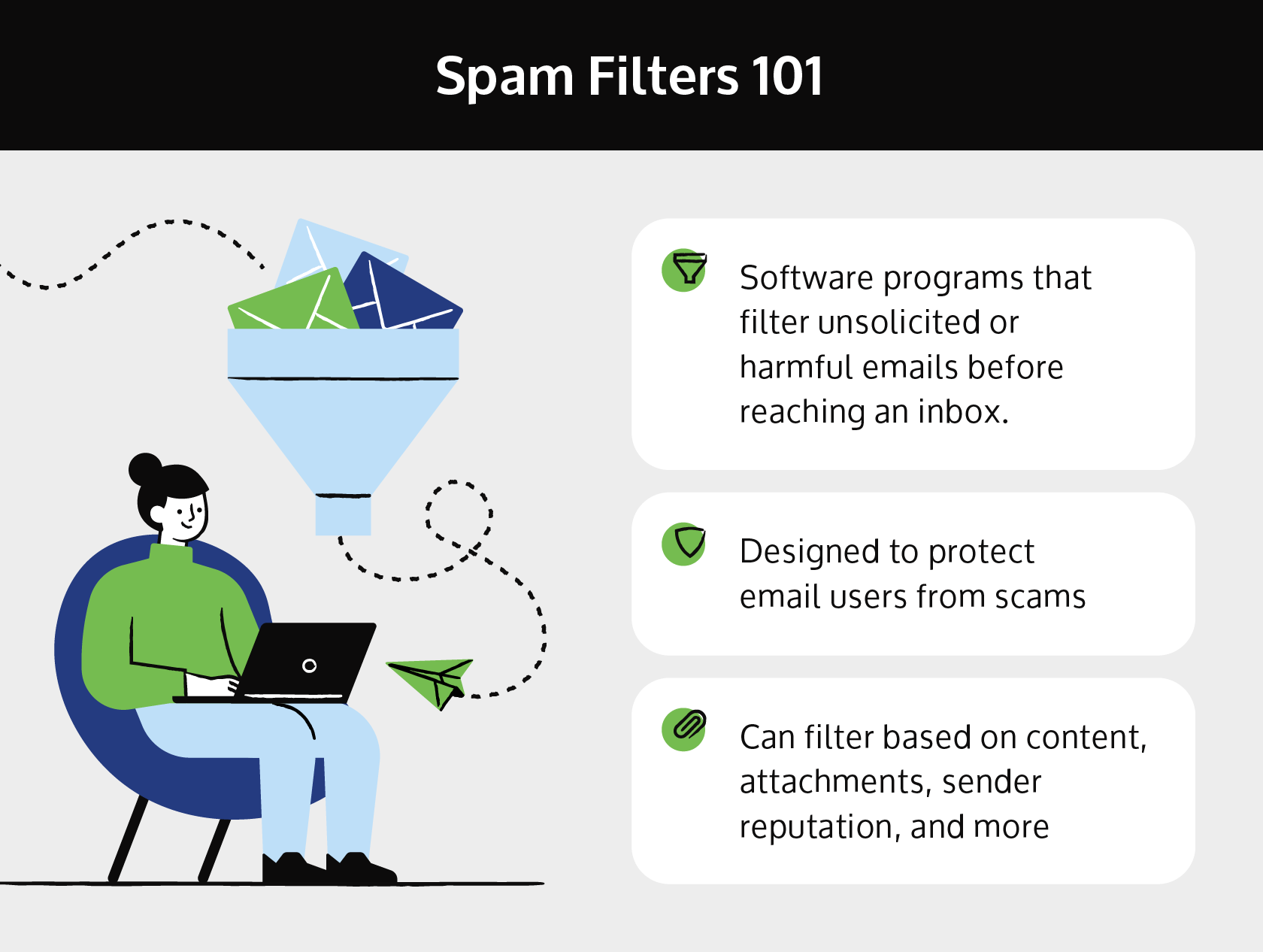 Spam Filters 101

Software programs that filter unsolicited or harmful emails before reaching an inbox.

Designed to protect email users from scams

Can filter based on content, attachments, sender reputation, and more